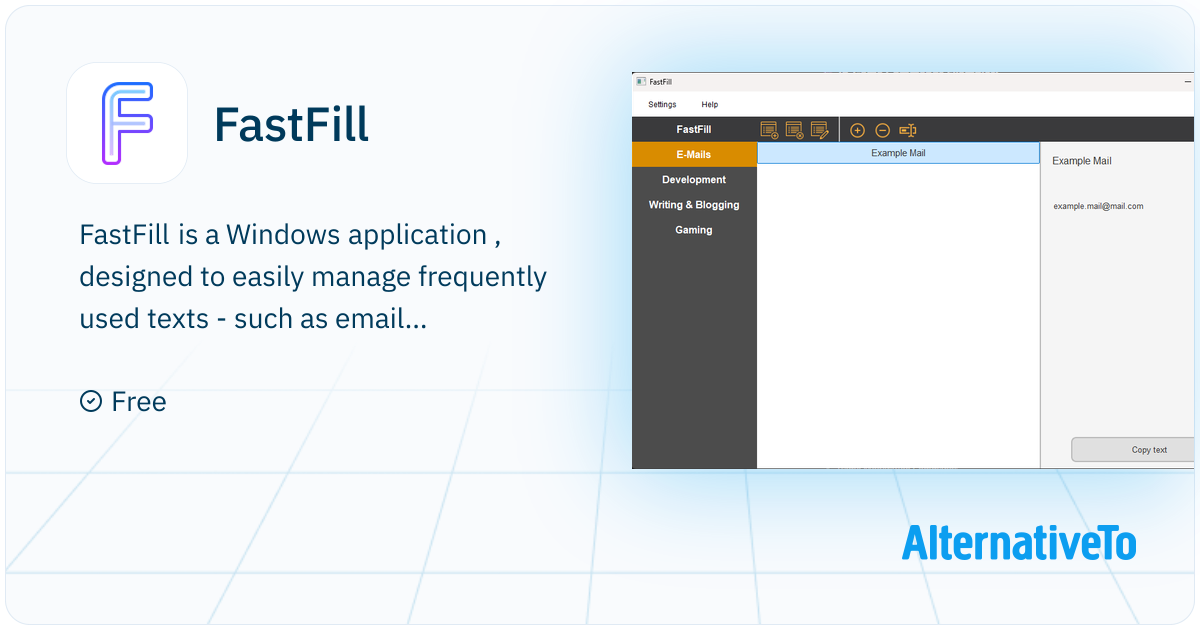 FastFill

FastFill is a Windows application , designed to easily manage frequently used texts - such as email...

Free

FastFill

Settings Help

FastFill

E-Mails

Development

Writing & Blogging

Gaming

Example Mail

Example Mail

example.mail@mail.com

Copy text

AlternativeTo